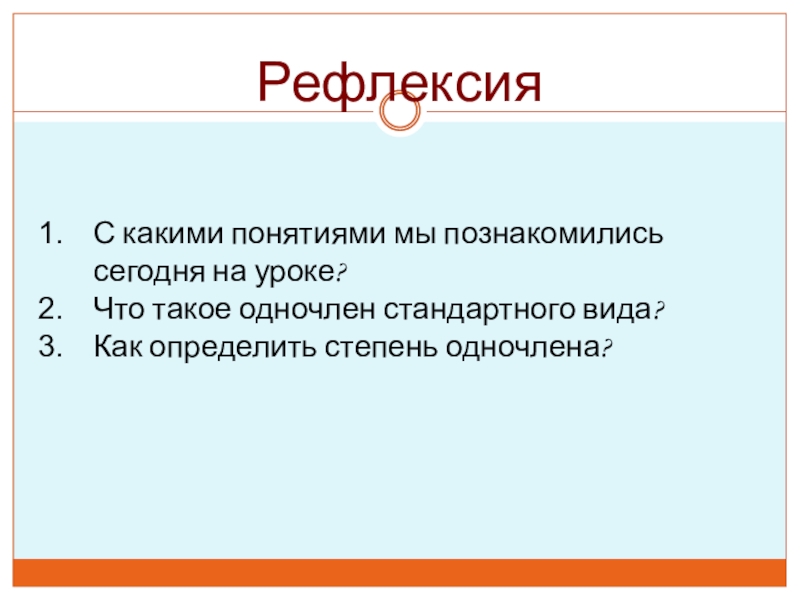 Рефлексия

1. С какими понятиями мы познакомились сегодня на уроке?
2. Что такое одночлен стандартного вида?
3. Как определить степень одночлена?